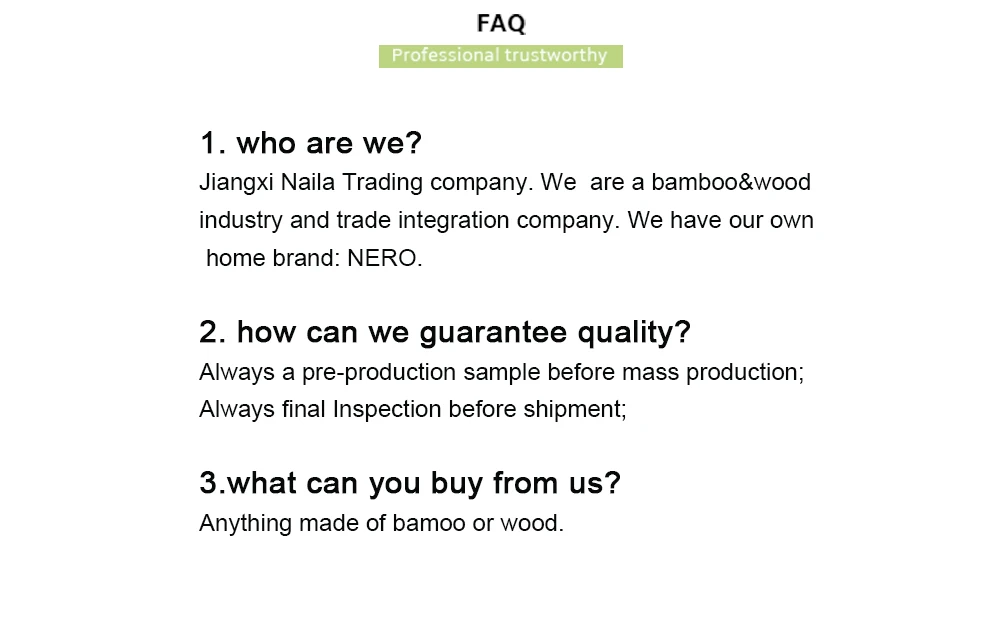 FAQ

Professional trustworthy

1. who are we?

Jiangxi Naila Trading company. We are a bamboo&wood industry and trade integration company. We have our own home brand: NERO.

2. how can we guarantee quality?

Always a pre-production sample before mass production;
Always final Inspection before shipment;

3.what can you buy from us?

Anything made of bamoo or wood.